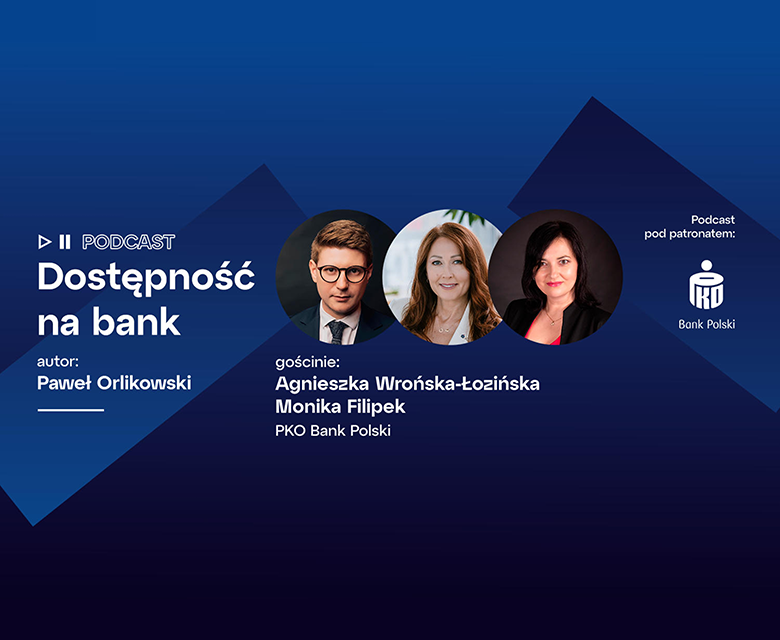 PODCAST
Dostępność na bank

autor:
Paweł Orlikowski

gościnie:
Agnieszka Wrońska-Łozińska
Monika Filipek
PKO Bank Polski

Podcast pod patronatem:

PKO
Bank Polski